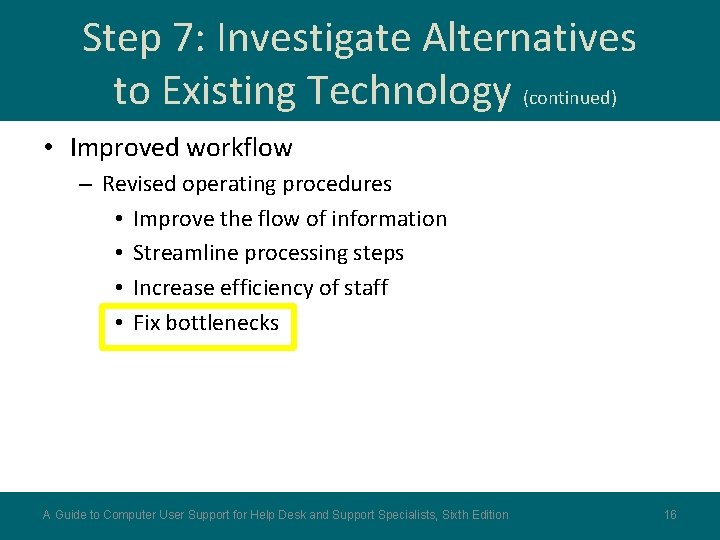 Step 7: Investigate Alternatives to Existing Technology (continued)

• Improved workflow
– Revised operating procedures
• Improve the flow of information
• Streamline processing steps
• Increase efficiency of staff
• Fix bottlenecks

A Guide to Computer User Support for Help Desk and Support Specialists, Sixth Edition

16